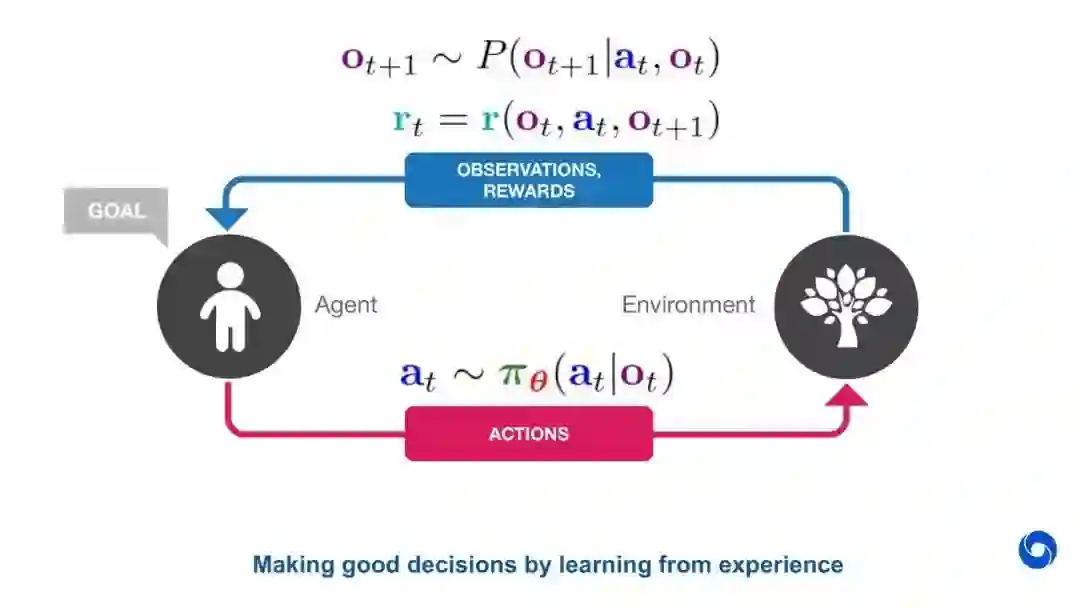 $\mathbf{o}_{t+1} \sim P(\mathbf{o}_{t+1}|\mathbf{a}_t, \mathbf{o}_t)$

$\mathbf{r}_t = \mathbf{r}(\mathbf{o}_t, \mathbf{a}_t, \mathbf{o}_{t+1})$

OBSERVATIONS, REWARDS

GOAL

Agent

Environment

$\mathbf{a}_t \sim \pi_\theta(\mathbf{a}_t|\mathbf{o}_t)$

ACTIONS

Making good decisions by learning from experience